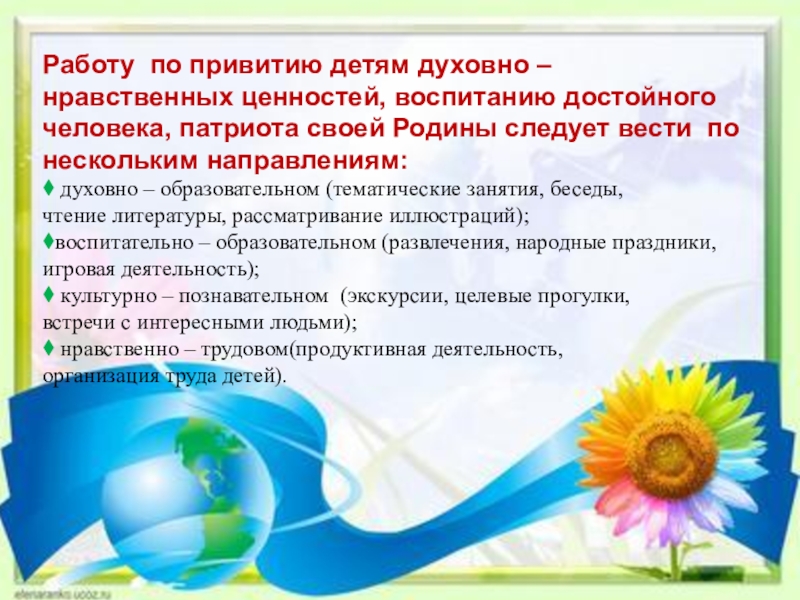 Работу по привитию детям духовно – нравственных ценностей, воспитанию достойного человека, патриота своей Родины следует вести по нескольким направлениям:

♦ духовно – образовательном (тематические занятия, беседы, чтение литературы, рассматривание иллюстраций);

♦воспитательно – образовательном (развлечения, народные праздники, игровая деятельность);

♦ культурно – познавательном (экскурсии, целевые прогулки, встречи с интересными людьми);

♦ нравственно – трудовом(продуктивная деятельность, организация труда детей).

elenaranko.ucoz.ru